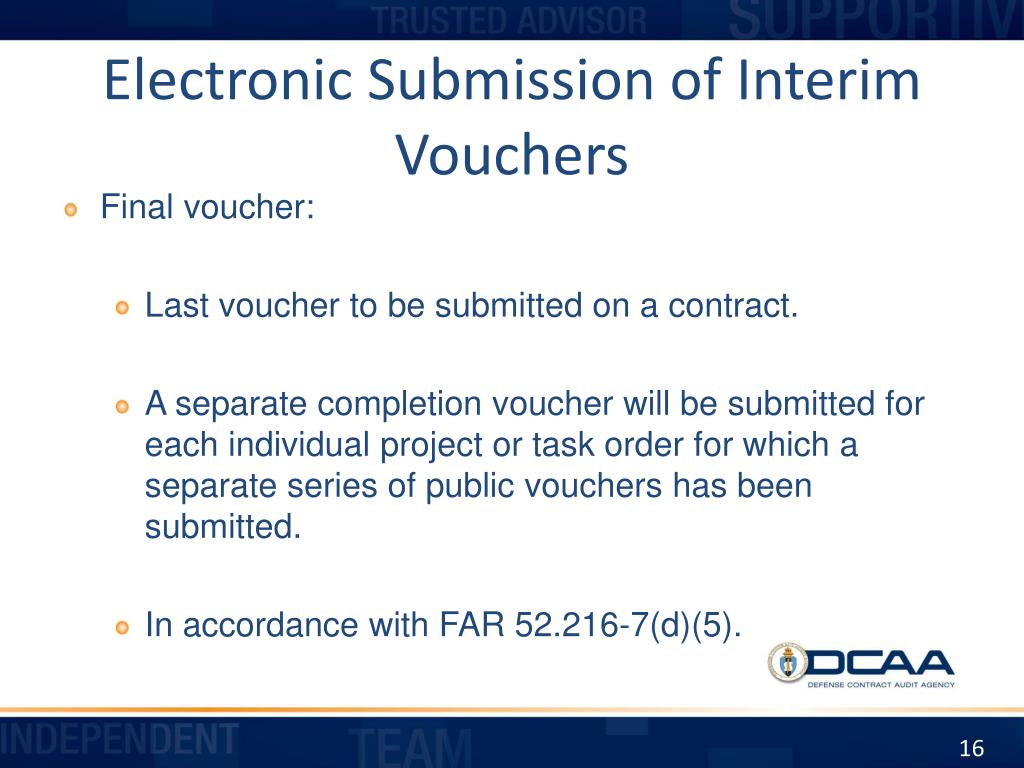 TRUSTED ADVISOR SUPPORTIV

Electronic Submission of Interim Vouchers

Final voucher:

Last voucher to be submitted on a contract.

A separate completion voucher will be submitted for each individual project or task order for which a separate series of public vouchers has been submitted.

In accordance with FAR 52.216-7(d)(5).

DCAA
DEFENSE CONTRACT AUDIT AGENCY

INDEPENDENT TEAM

16